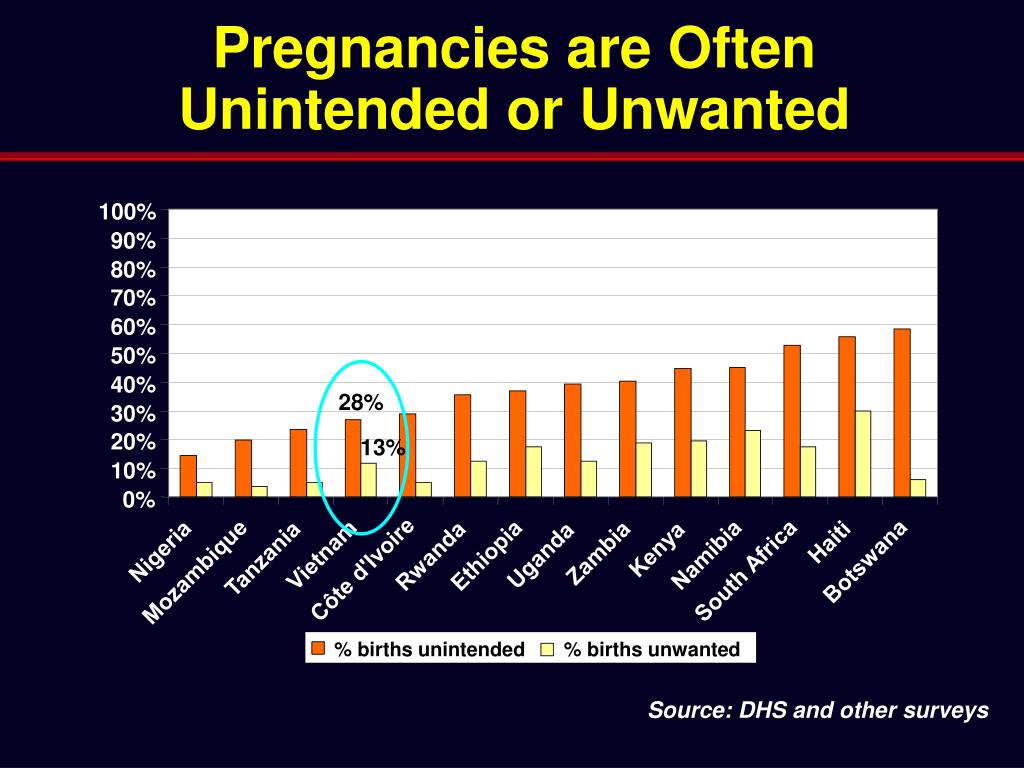 Pregnancies are Often Unintended or Unwanted

100%
90%
80%
70%
60%
50%
40%
30%
20%
10%
0%

28%
13%

Nigeria
Mozambique
Tanzania
Vietnam
Côte d'Ivoire
Rwanda
Ethiopia
Uganda
Zambia
Kenya
Namibia
South Africa
Haiti
Botswana

% births unintended
% births unwanted

Source: DHS and other surveys